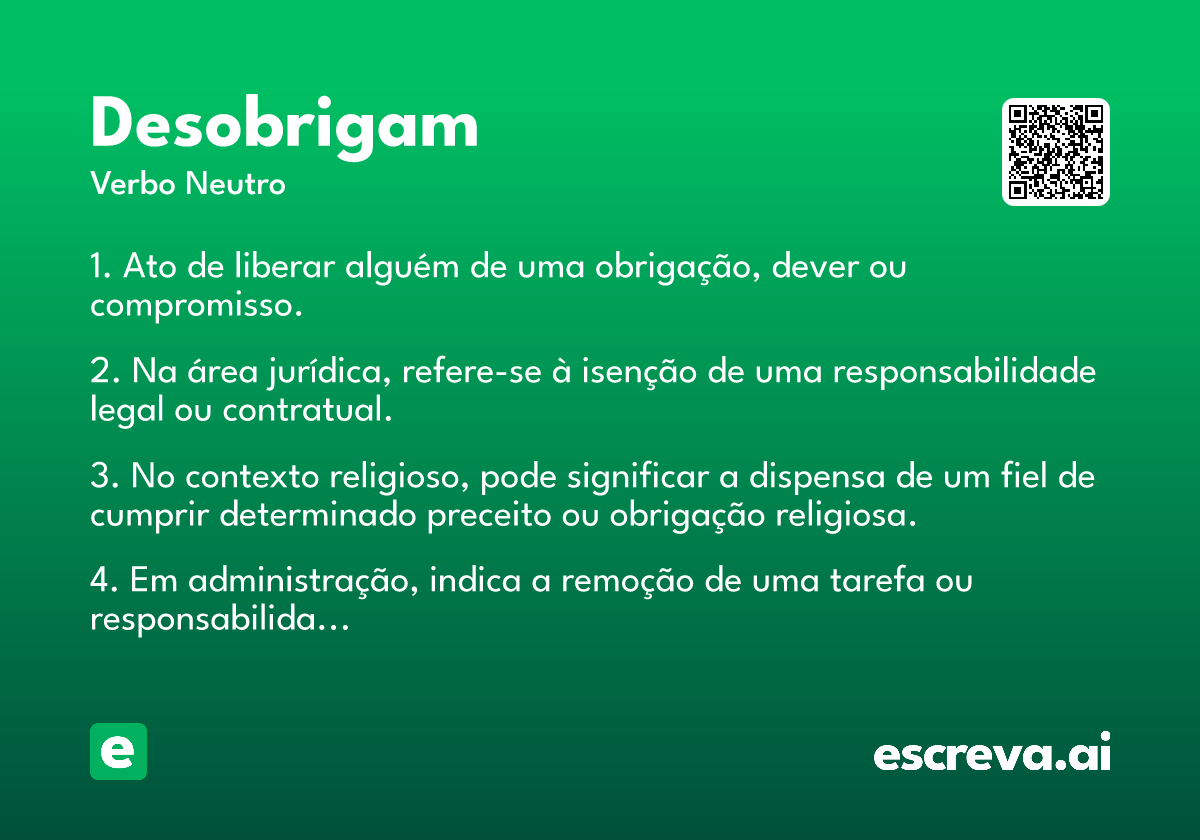 Desobrigam
Verbo Neutro

1. Ato de liberar alguém de uma obrigação, dever ou compromisso.

2. Na área jurídica, refere-se à isenção de uma responsabilidade legal ou contratual.

3. No contexto religioso, pode significar a dispensa de um fiel de cumprir determinado preceito ou obrigação religiosa.

4. Em administração, indica a remoção de uma tarefa ou responsabilida...

e

escreva.ai